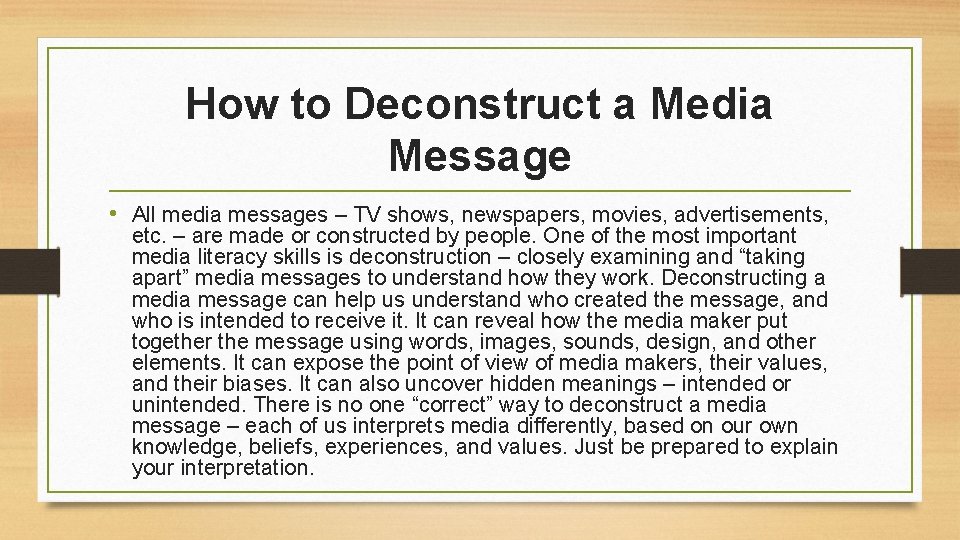 How to Deconstruct a Media Message

• All media messages – TV shows, newspapers, movies, advertisements, etc. – are made or constructed by people. One of the most important media literacy skills is deconstruction – closely examining and “taking apart” media messages to understand how they work. Deconstructing a media message can help us understand who created the message, and who is intended to receive it. It can reveal how the media maker put together the message using words, images, sounds, design, and other elements. It can expose the point of view of media makers, their values, and their biases. It can also uncover hidden meanings – intended or unintended. There is no one “correct” way to deconstruct a media message – each of us interprets media differently, based on our own knowledge, beliefs, experiences, and values. Just be prepared to explain your interpretation.